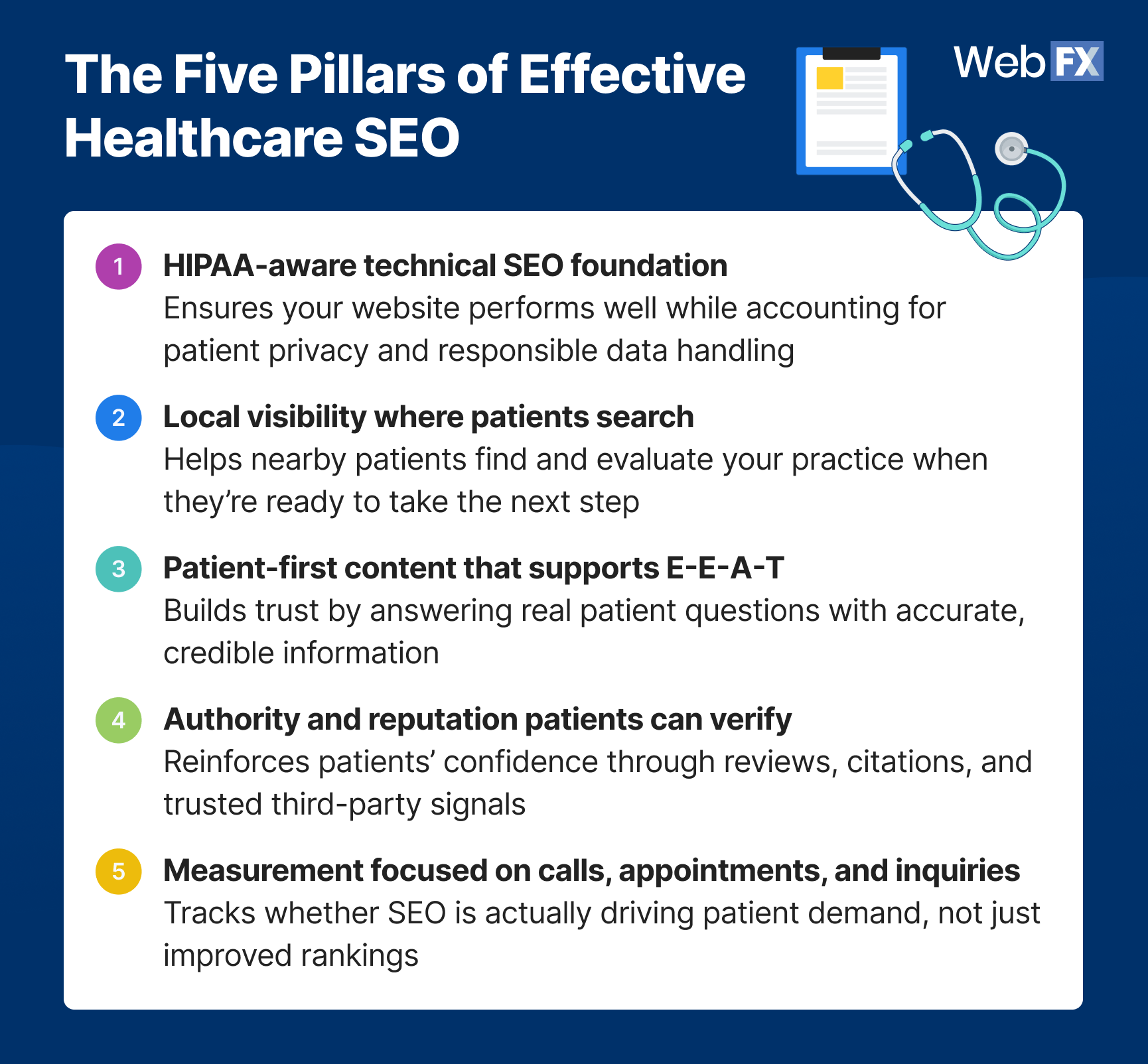 The Five Pillars of Effective Healthcare SEO

WebFX

1 HIPAA-aware technical SEO foundation
Ensures your website performs well while accounting for patient privacy and responsible data handling

2 Local visibility where patients search
Helps nearby patients find and evaluate your practice when they're ready to take the next step

3 Patient-first content that supports E-E-A-T
Builds trust by answering real patient questions with accurate, credible information

4 Authority and reputation patients can verify
Reinforces patients' confidence through reviews, citations, and trusted third-party signals

5 Measurement focused on calls, appointments, and inquiries
Tracks whether SEO is actually driving patient demand, not just improved rankings